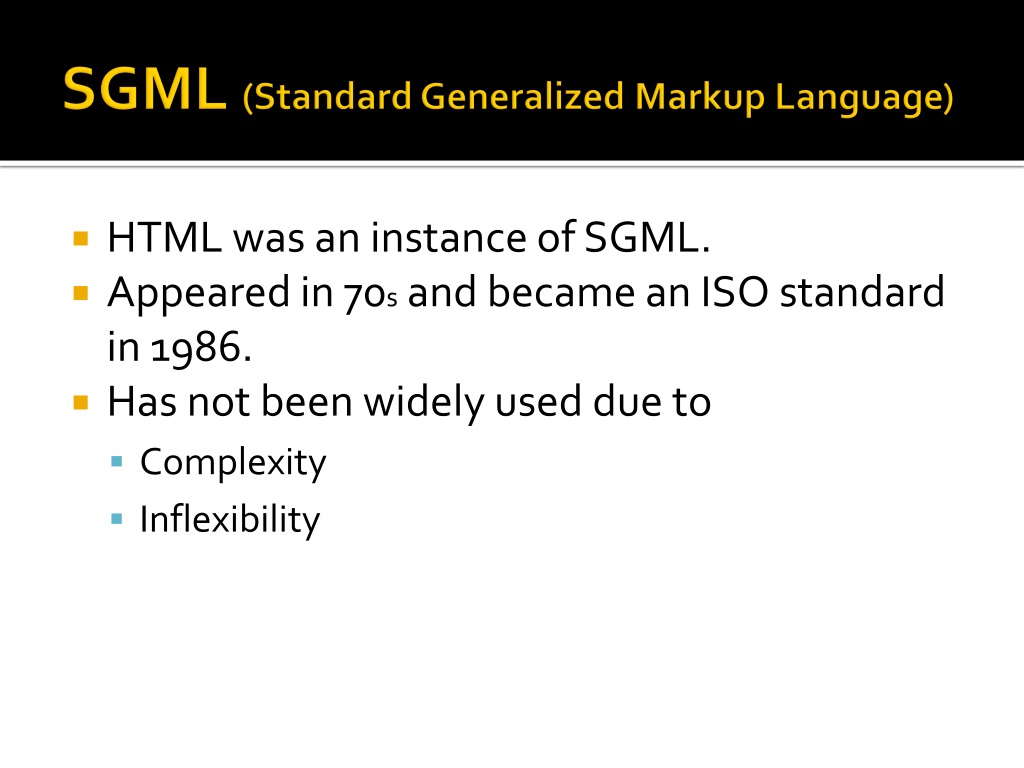 SGML (Standard Generalized Markup Language)

- HTML was an instance of SGML.
- Appeared in 70s and became an ISO standard in 1986.
- Has not been widely used due to
  - Complexity
  - Inflexibility